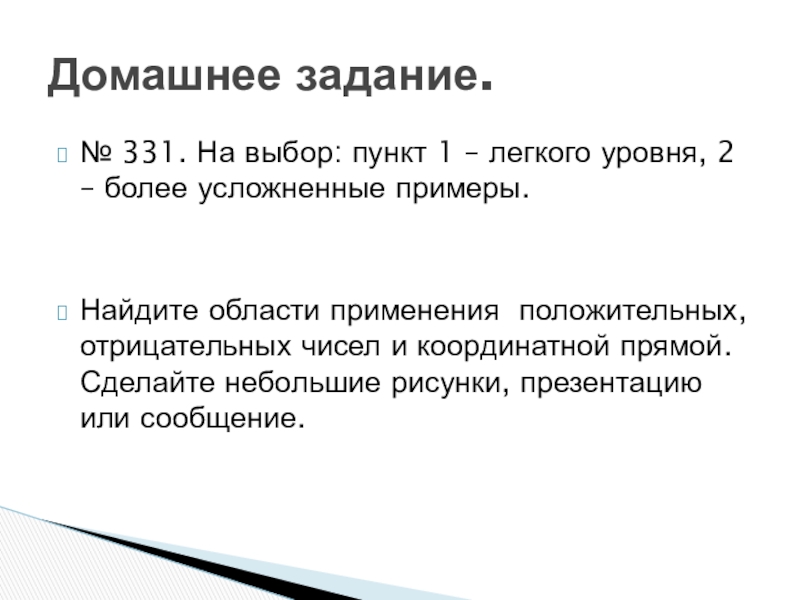 Домашнее задание.

№ 331. На выбор: пункт 1 – легкого уровня, 2 – более усложненные примеры.

Найдите области применения положительных, отрицательных чисел и координатной прямой. Сделайте небольшие рисунки, презентацию или сообщение.